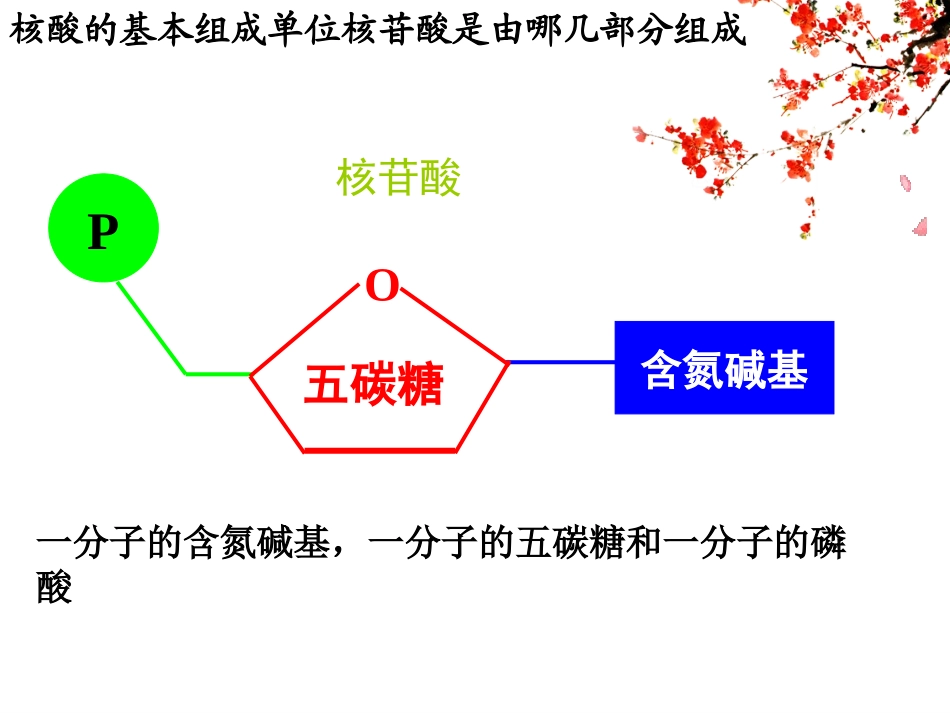 核酸的基本组成单位核苷酸是由哪几部分组成

核苷酸

P

O

五碳糖

含氮碱基

一分子的含氮碱基，一分子的五碳糖和一分子的磷酸